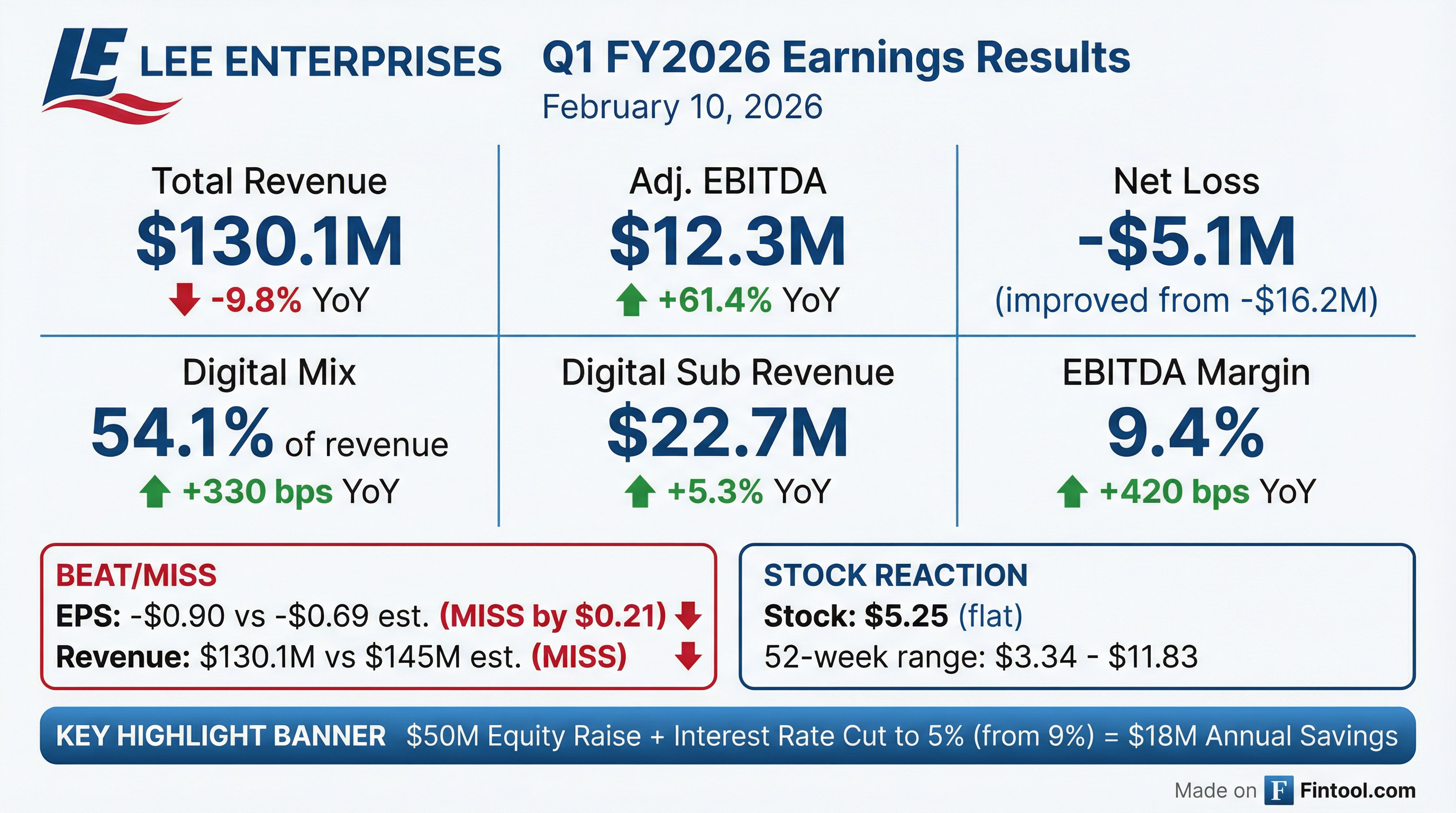 LE LEE ENTERPRISES

Q1 FY2026 Earnings Results
February 10, 2026

Total Revenue
$130.1M
-9.8% YoY

Adj. EBITDA
$12.3M
+61.4% YoY

Net Loss
-$5.1M
(improved from -$16.2M)

Digital Mix
54.1% of revenue
+330 bps YoY

Digital Sub Revenue
$22.7M
+5.3% YoY

EBITDA Margin
9.4%
+420 bps YoY

BEAT/MISS
EPS: -$0.90 vs -$0.69 est. (MISS by $0.21)
Revenue: $130.1M vs $145M est. (MISS)

STOCK REACTION
Stock: $5.25 (flat)
52-week range: $3.34 - $11.83

KEY HIGHLIGHT BANNER $50M Equity Raise + Interest Rate Cut to 5% (from 9%) = $18M Annual Savings

Made on F Fintool.com